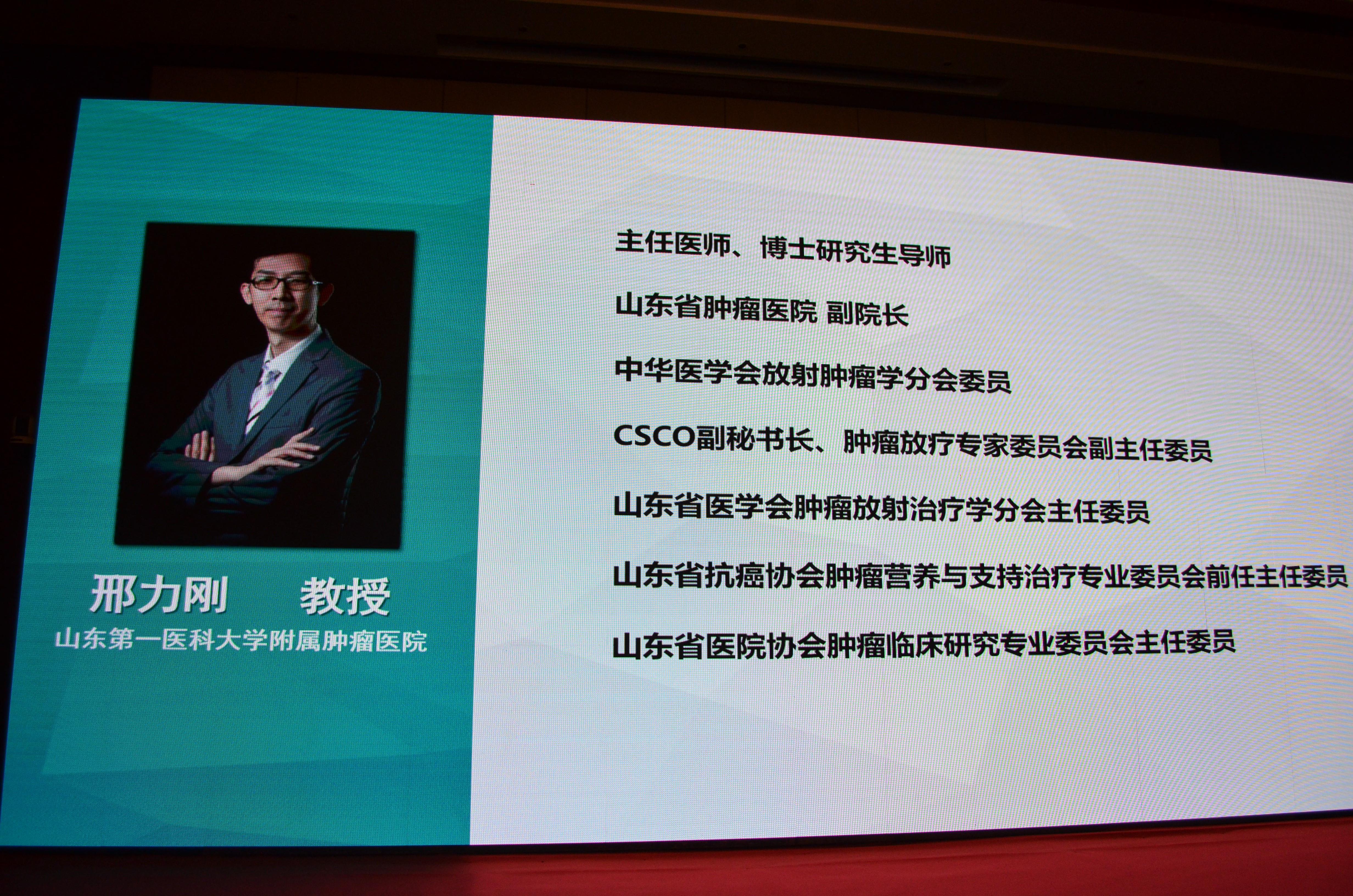 邢力刚　　教授
山东第一医科大学附属肿瘤医院

主任医师、博士研究生导师

山东省肿瘤医院 副院长

中华医学会放射肿瘤学分会委员

CSCO副秘书长、肿瘤放疗专家委员会副主任委员

山东省医学会肿瘤放射治疗学分会主任委员

山东省抗癌协会肿瘤营养与支持治疗专业委员会前任主任委员

山东省医院协会肿瘤临床研究专业委员会主任委员